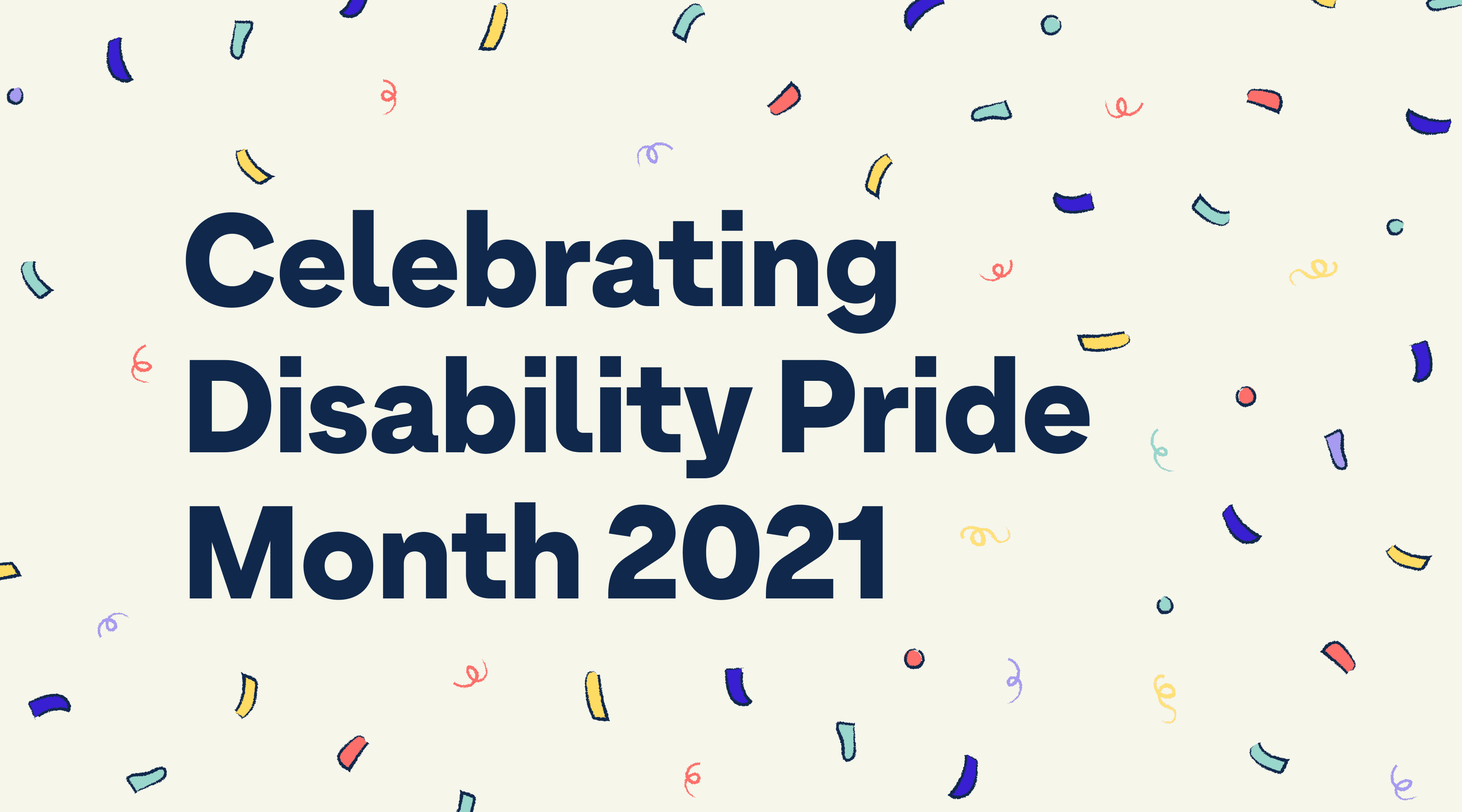 Celebrating Disability Pride Month 2021